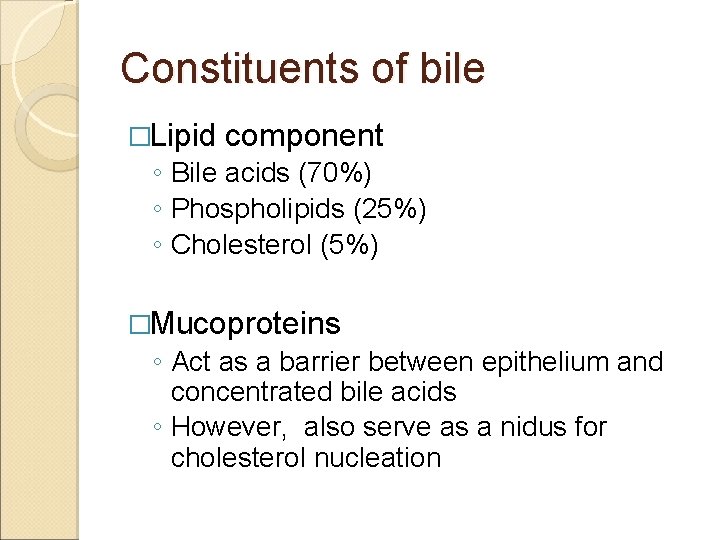 Constituents of bile

□Lipid component
◦ Bile acids (70%)
◦ Phospholipids (25%)
◦ Cholesterol (5%)

□Mucoproteins
◦ Act as a barrier between epithelium and concentrated bile acids
◦ However,  also serve as a nidus for cholesterol nucleation